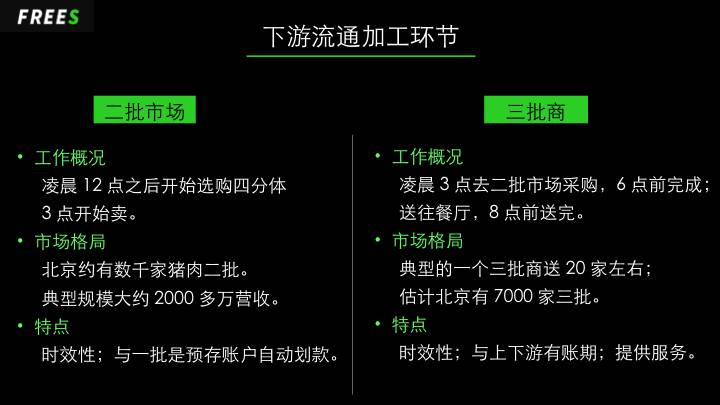 FREES

下游流通加工环节

二批市场

• 工作概况

凌晨 12 点之后开始选购四分体

3 点开始卖。

• 市场格局

北京约有数千家猪肉二批。

典型规模大约 2000 多万营收。

• 特点

时效性；与一批是预存账户自动划款。

三批商

• 工作概况

凌晨 3 点去二批市场采购，6 点前完成；

送往餐厅，8 点前送完。

• 市场格局

典型的一个三批商送 20 家左右；

估计北京有 7000 家三批。

• 特点

时效性；与上下游有账期；提供服务。